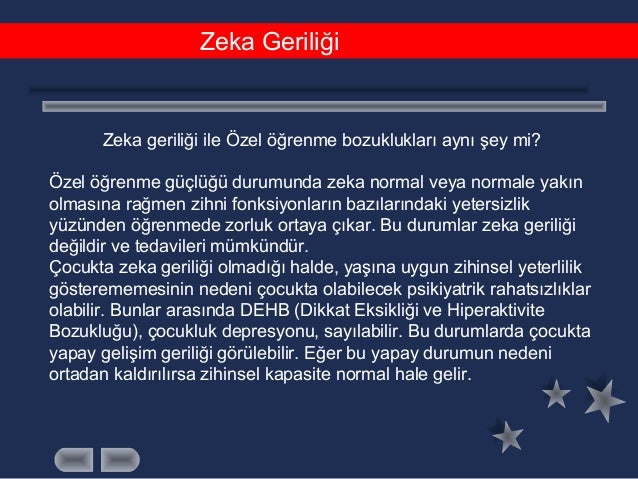 Zeka Geriliği

Zeka geriliği ile Özel öğrenme bozuklukları aynı şey mi?

Özel öğrenme güçlüğü durumunda zeka normal veya normale yakın olmasına rağmen zihni fonksiyonların bazılarındaki yetersizlik yüzünden öğrenmede zorluk ortaya çıkar. Bu durumlar zeka geriliği değildir ve tedavileri mümkündür.
Çocukta zeka geriliği olmadığı halde, yaşına uygun zihinsel yeterlilik gösterememesinin nedeni çocukta olabilecek psikiyatrik rahatsızlıklar olabilir. Bunlar arasında DEHB (Dikkat Eksikliği ve Hiperaktivite Bozukluğu), çocukluk depresyonu, sayılabilir. Bu durumlarda çocukta yapay gelişim geriliği görülebilir. Eğer bu yapay durumun nedeni ortadan kaldırılırsa zihinsel kapasite normal hale gelir.